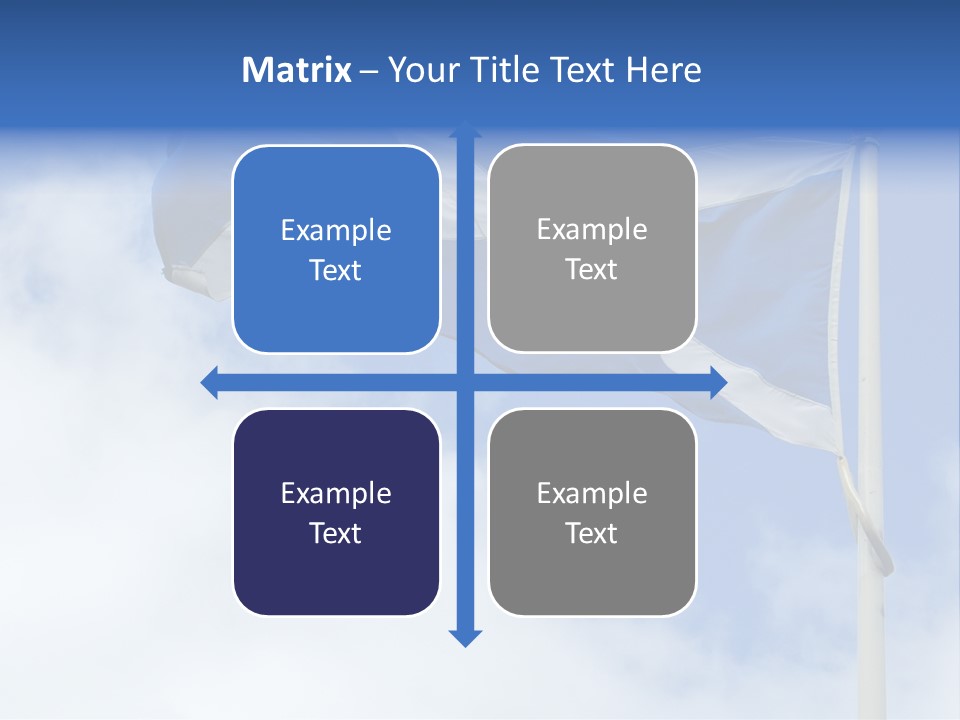 Matrix – Your Title Text Here

Example Text

Example Text

Example Text

Example Text